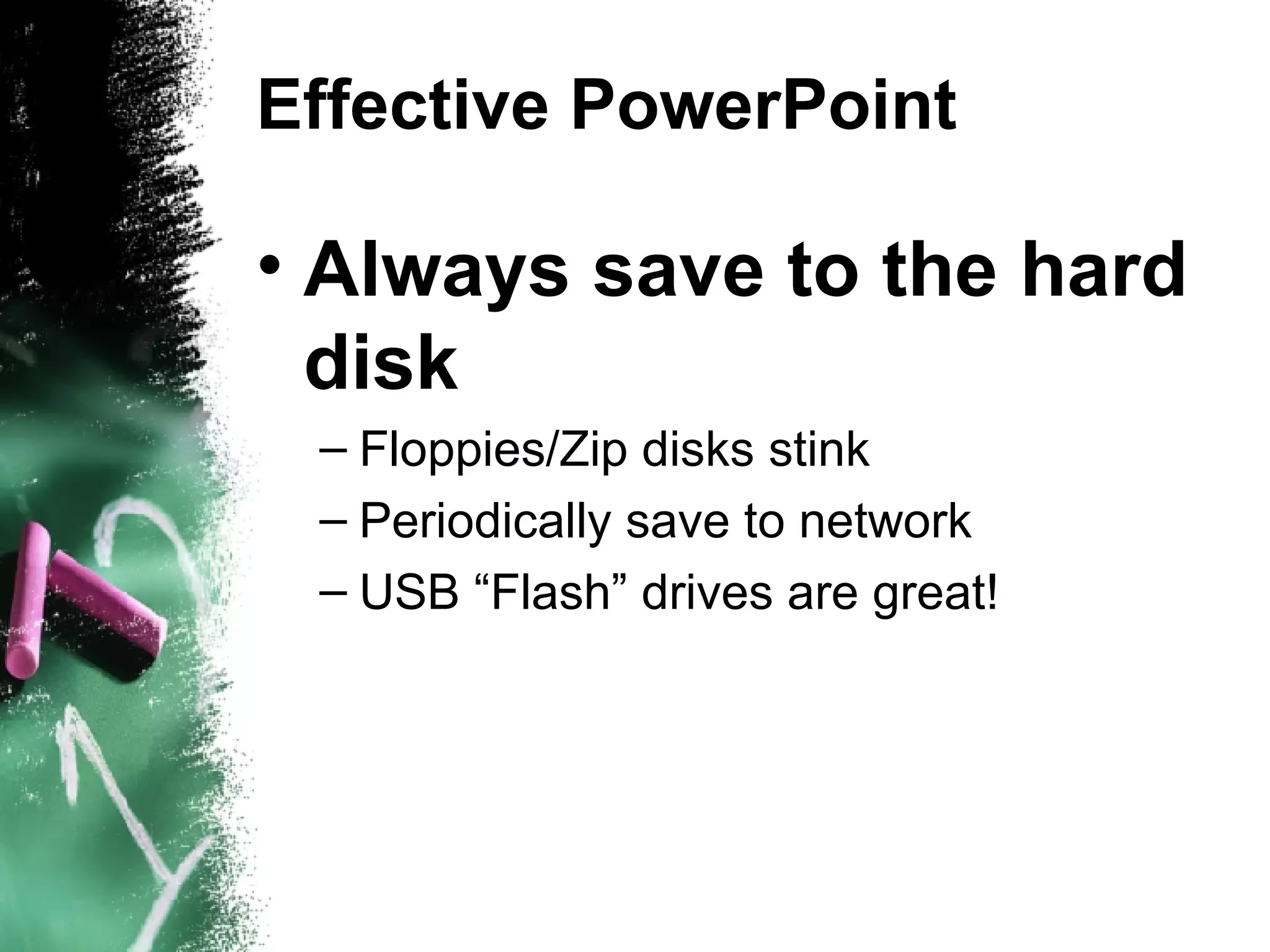 Effective PowerPoint

• Always save to the hard disk

– Floppies/Zip disks stink

– Periodically save to network

– USB “Flash” drives are great!